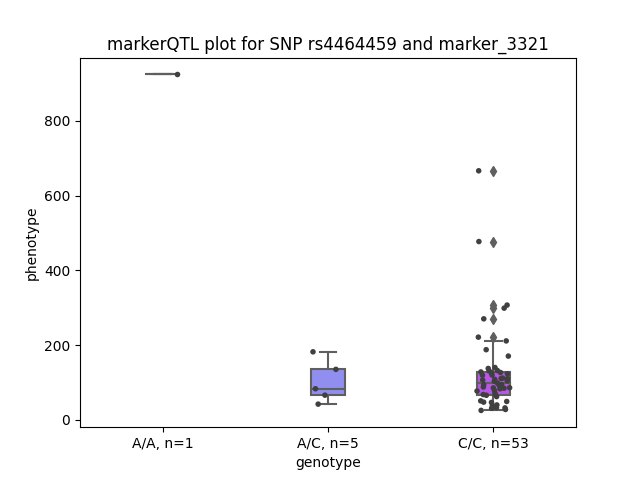 markerQTL plot for SNP rs4464459 and marker_3321

phenotype

800
600
400
200
0

A/A, n=1
A/C, n=5
C/C, n=53

genotype